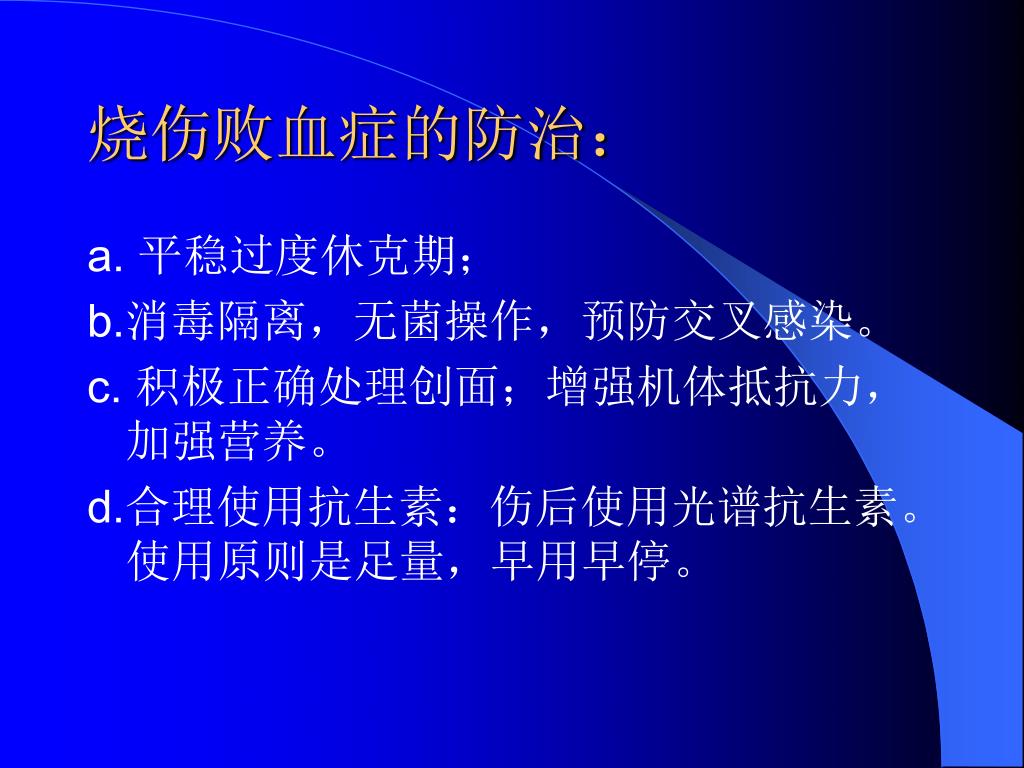 烧伤败血症的防治：

a. 平稳过度休克期；

b.消毒隔离，无菌操作，预防交叉感染。

c. 积极正确处理创面；增强机体抵抗力，加强营养。

d.合理使用抗生素：伤后使用光谱抗生素。使用原则是足量，早用早停。